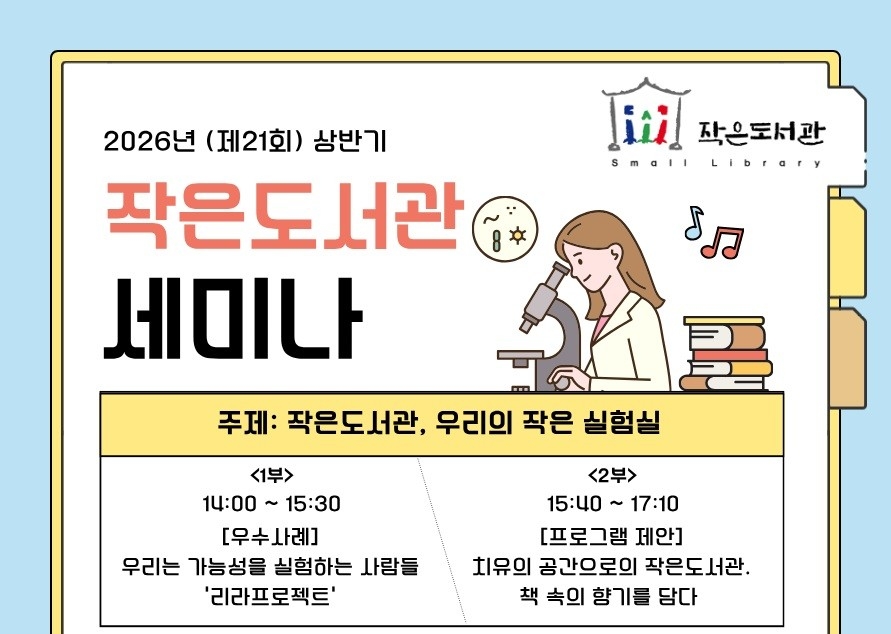 작은도서관
Small Library

2026년 (제21회) 상반기

작은도서관

세미나

주제: 작은도서관, 우리의 작은 실험실

<1부>
14:00 ~ 15:30
[우수사례]
우리는 가능성을 실험하는 사람들
'리라프로젝트'

<2부>
15:40 ~ 17:10
[프로그램 제안]
치유의 공간으로의 작은도서관.
책 속의 향기를 담다